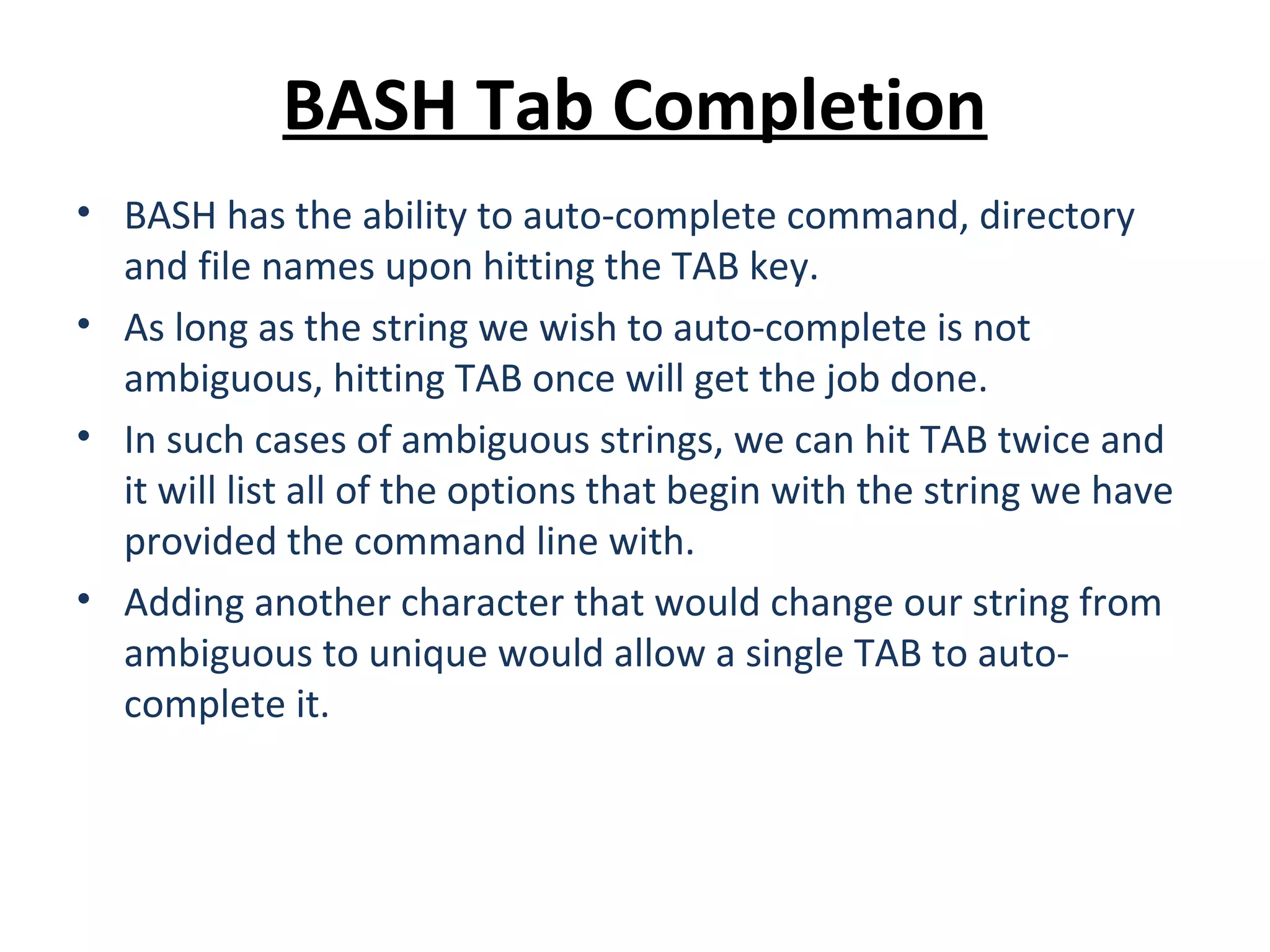 BASH Tab Completion

• BASH has the ability to auto-complete command, directory and file names upon hitting the TAB key.
• As long as the string we wish to auto-complete is not ambiguous, hitting TAB once will get the job done.
• In such cases of ambiguous strings, we can hit TAB twice and it will list all of the options that begin with the string we have provided the command line with.
• Adding another character that would change our string from ambiguous to unique would allow a single TAB to auto-complete it.